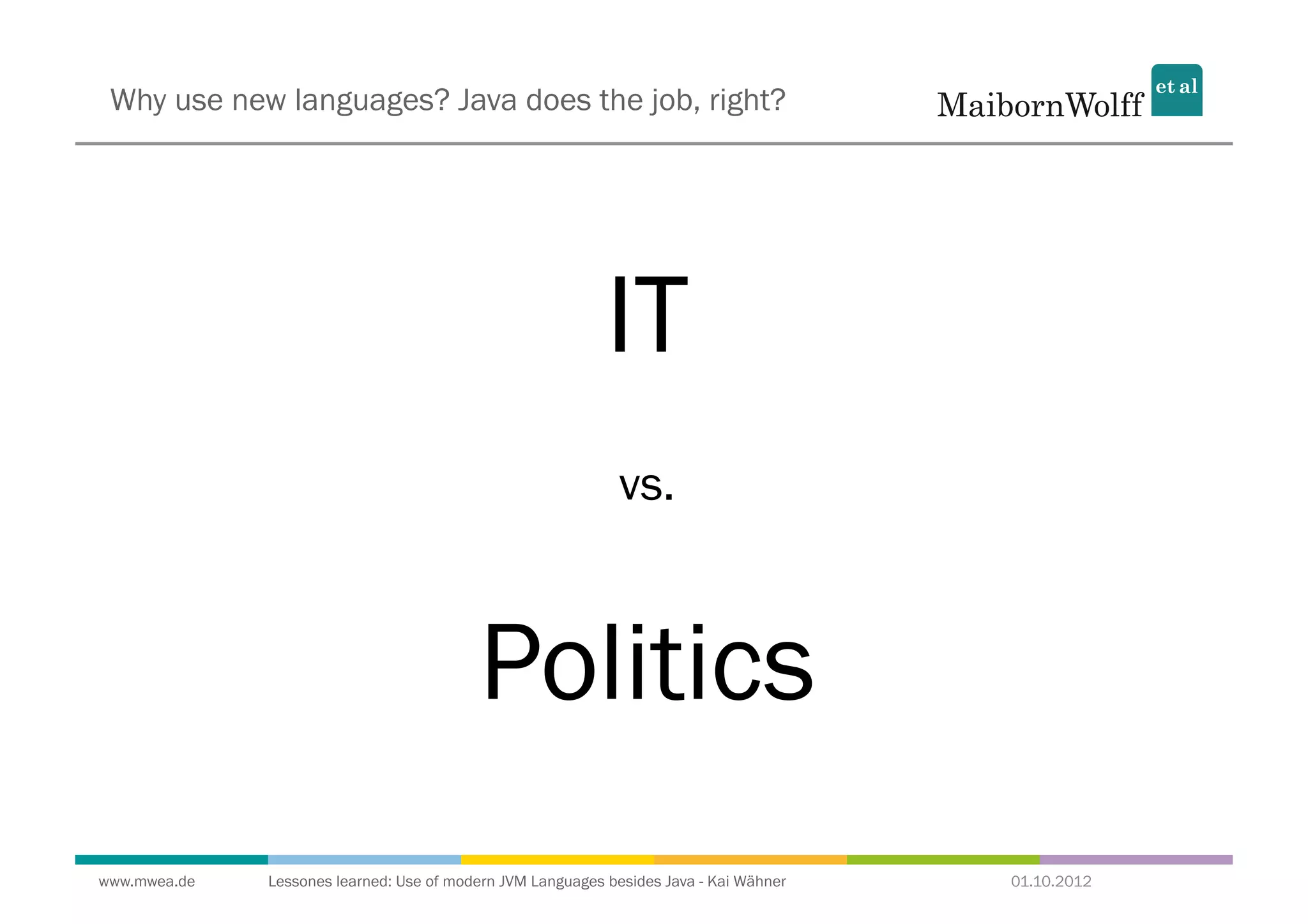 Why use new languages? Java does the job, right?

MaibornWolff et al

IT

vs.

Politics

www.mwea.de

Lessones learned: Use of modern JVM Languages besides Java - Kai Wähner

01.10.2012